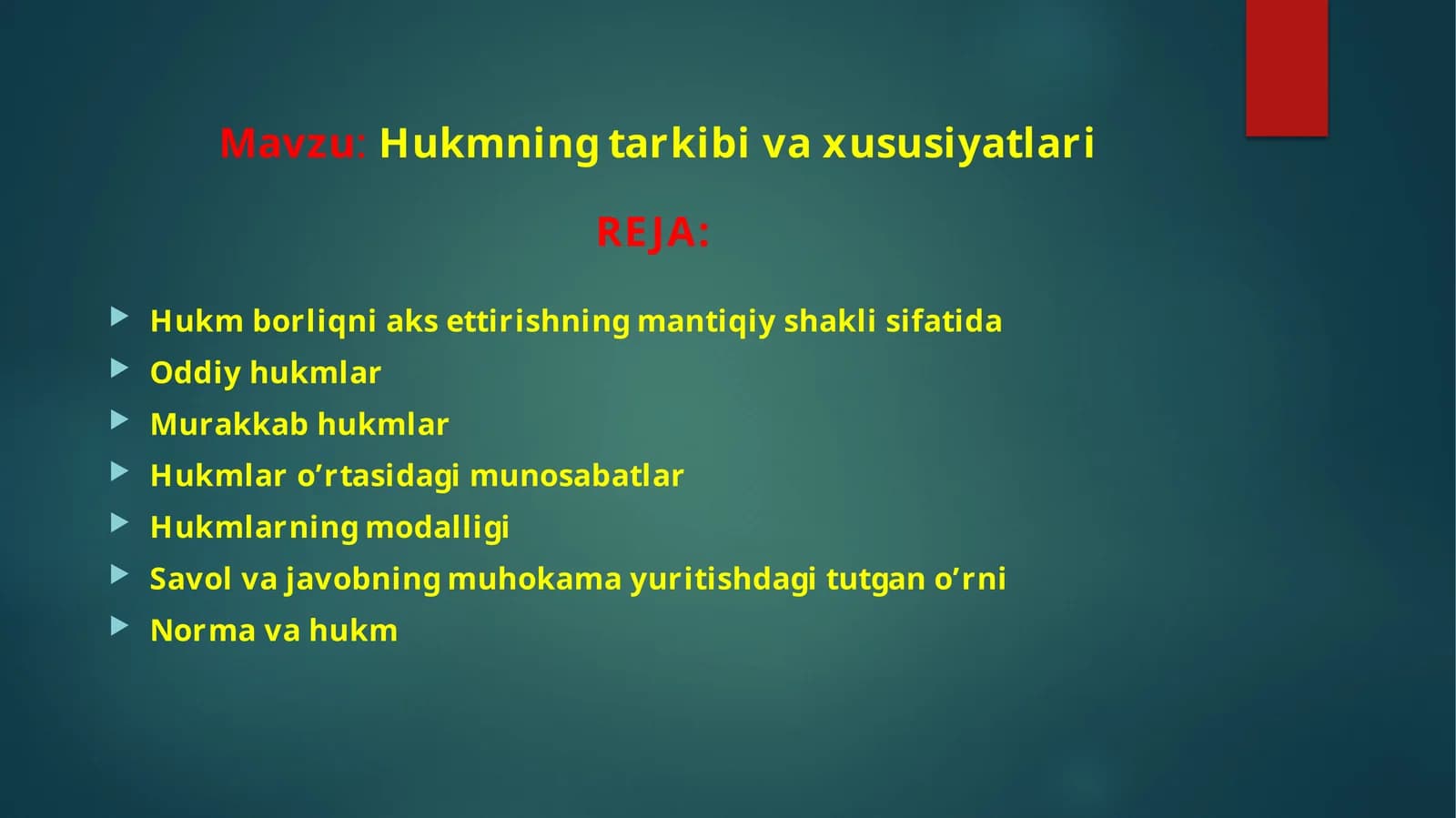 Mavzu: Hukmning tarkibi va xususiyatlari

REJA:

Hukm borliqni aks ettirishning mantiqiy shakli sifatida
Oddiy hukmlar
Murakkab hukmlar
Hukmlar o’rtasidagi munosabatlar
Hukmlarning modalligi
Savol va javobning muhokama yuritishdagi tutgan o’rni
Norma va hukm